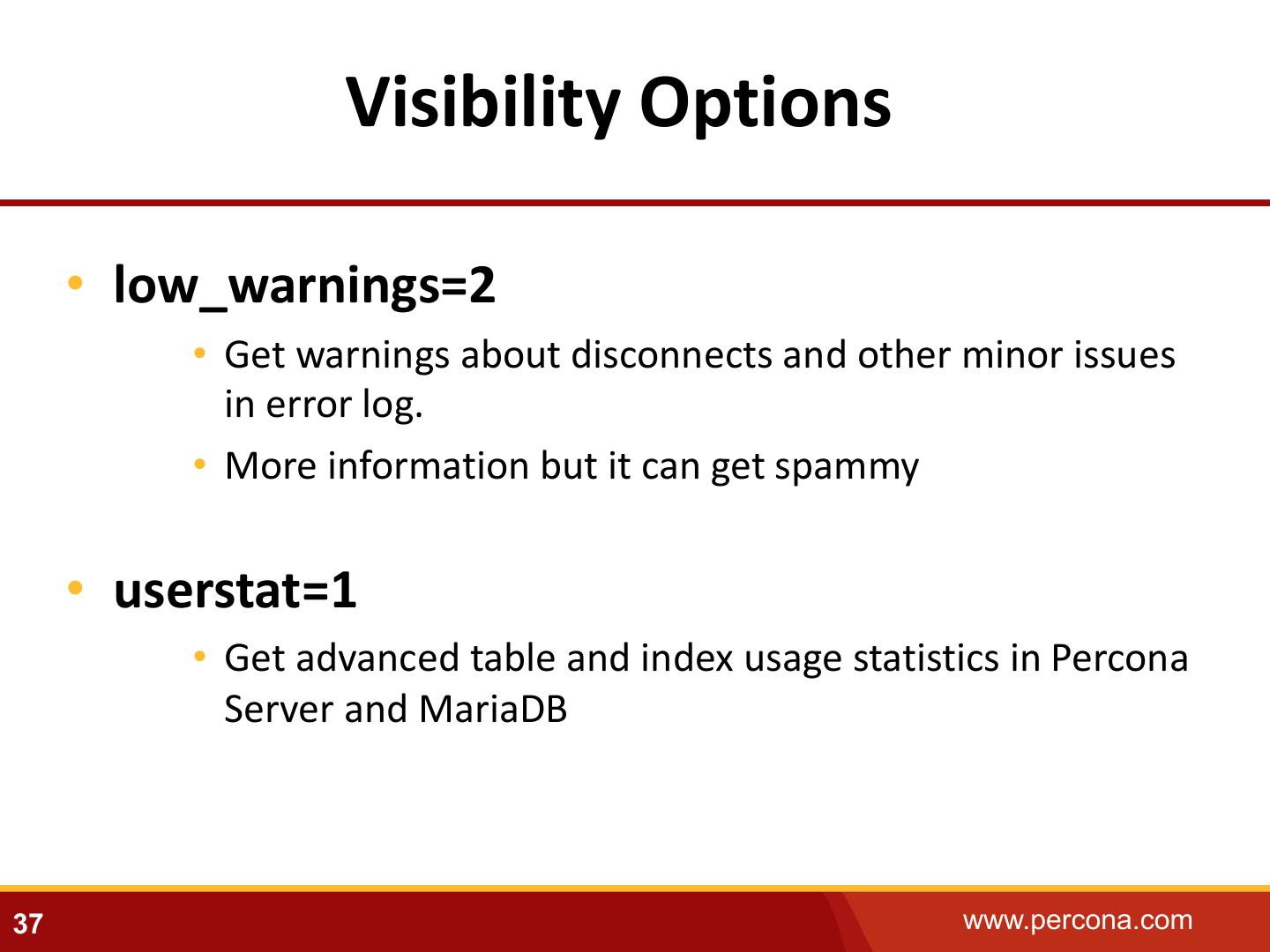 Visibility Options

• low_warnings=2

• Get warnings about disconnects and other minor issues in error log.

• More information but it can get spammy

• userstat=1

• Get advanced table and index usage statistics in Percona Server and MariaDB

37

www.percona.com